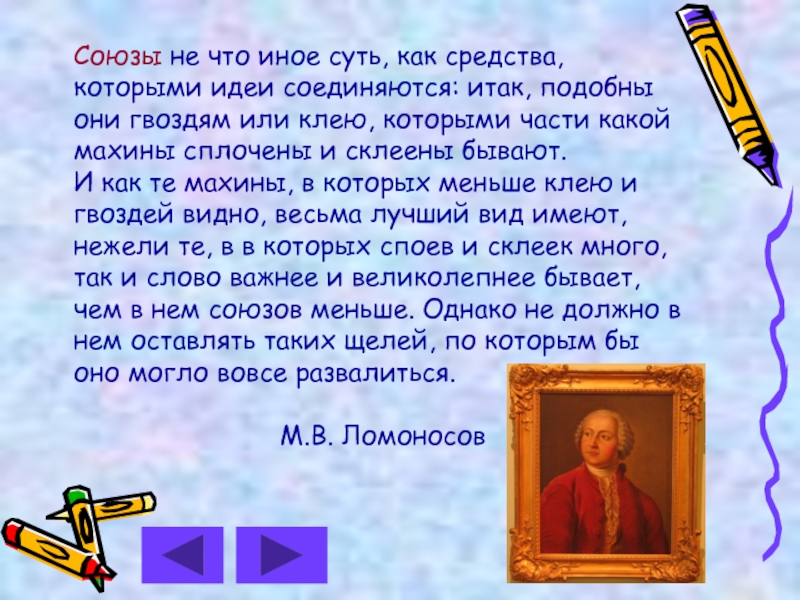 Союзы не что иное суть, как средства, которыми идеи соединяются: итак, подобны они гвоздям или клею, которыми части какой махины сплочены и склеены бывают.
И как те махины, в которых меньше клею и гвоздей видно, весьма лучший вид имеют, нежели те, в в которых споев и склеек много, так и слово важнее и великолепнее бывает, чем в нем союзов меньше. Однако не должно в нем оставлять таких щелей, по которым бы оно могло вовсе развалиться.

М.В. Ломоносов